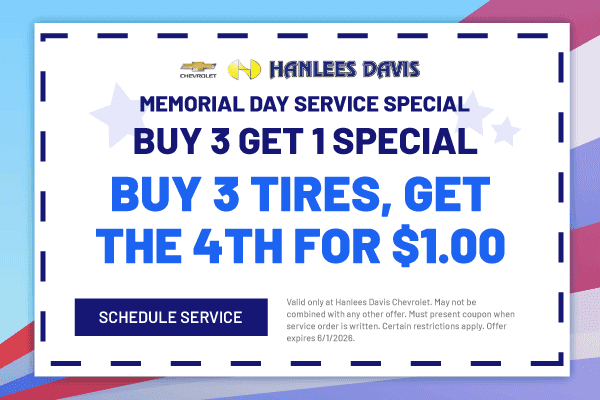 CHEVROLET HANLEES DAVIS

MEMORIAL DAY SERVICE SPECIAL

BUY 3 GET 1 SPECIAL

BUY 3 TIRES, GET THE 4TH FOR $1.00

SCHEDULE SERVICE

Valid only at Hanlees Davis Chevrolet. May not be combined with any other offer. Must present coupon when service order is written. Certain restrictions apply. Offer expires 6/1/2026.